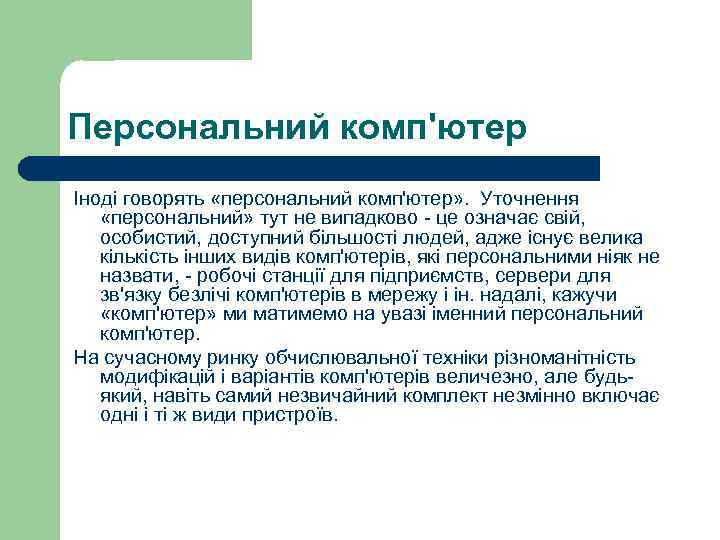 Персональний комп'ютер

Іноді говорять «персональний комп'ютер». Уточнення «персональний» тут не випадково - це означає свій, особистий, доступний більшості людей, адже існує велика кількість інших видів комп'ютерів, які персональними ніяк не назвати, - робочі станції для підприємств, сервери для зв'язку безлічі комп'ютерів в мережу і ін. надалі, кажучи «комп'ютер» ми матимемо на увазі іменний персональний комп'ютер.

На сучасному ринку обчислювальної техніки різноманітність модифікацій і варіантів комп'ютерів величезно, але будь-який, навіть самий незвичайний комплект незмінно включає одні і ті ж види пристроїв.